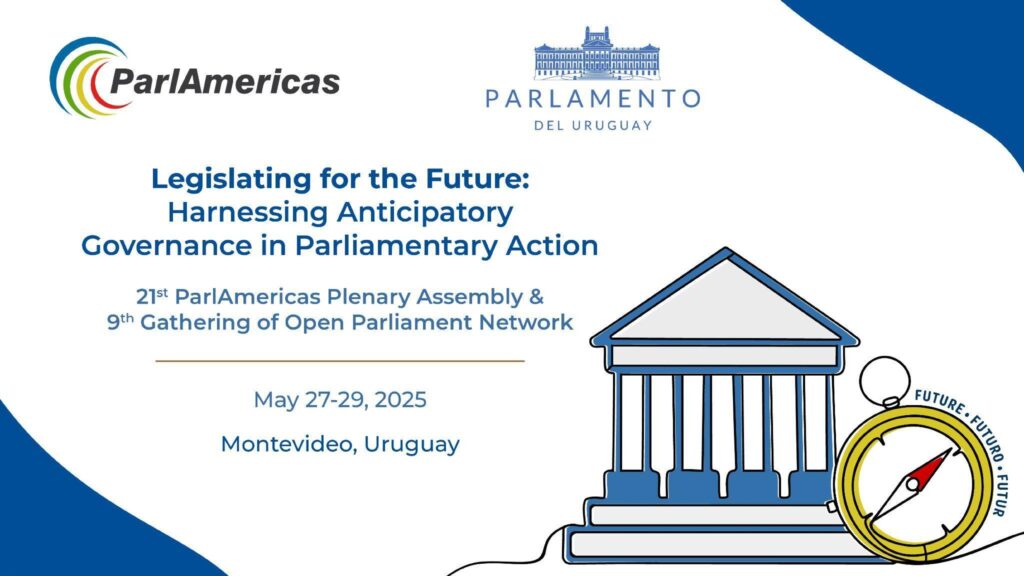 ParlAmericas

PARLAMENTO
DEL URUGUAY

Legislating for the Future: Harnessing Anticipatory Governance in Parliamentary Action

21st ParlAmericas Plenary Assembly & 9th Gathering of Open Parliament Network

May 27-29, 2025

Montevideo, Uruguay

FUTURE • FUTURO • FUTUR